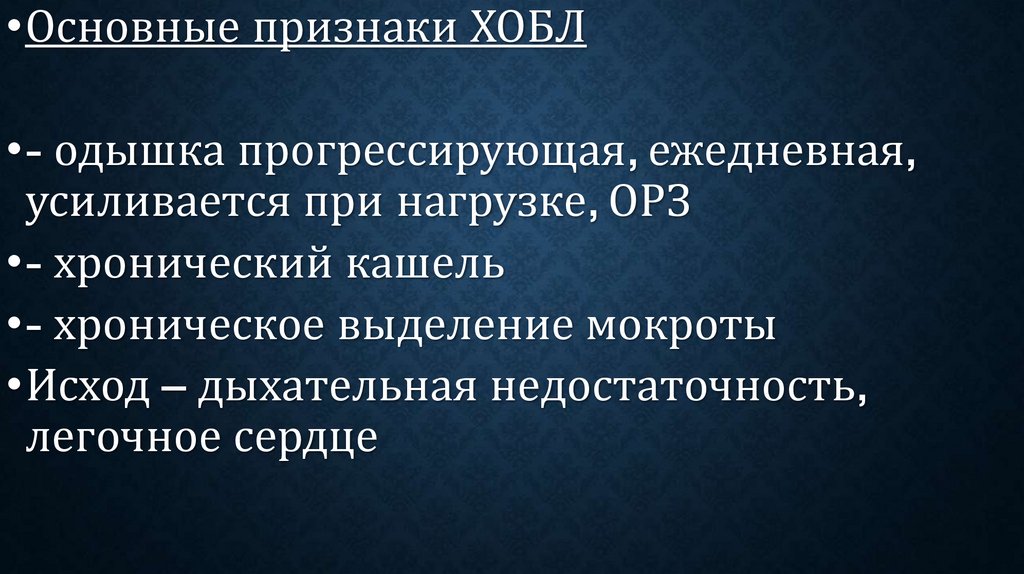 •Основные признаки ХОБЛ

•- одышка прогрессирующая, ежедневная, усиливается при нагрузке, ОРЗ

•- хронический кашель

•- хроническое выделение мокроты

•Исход – дыхательная недостаточность, легочное сердце